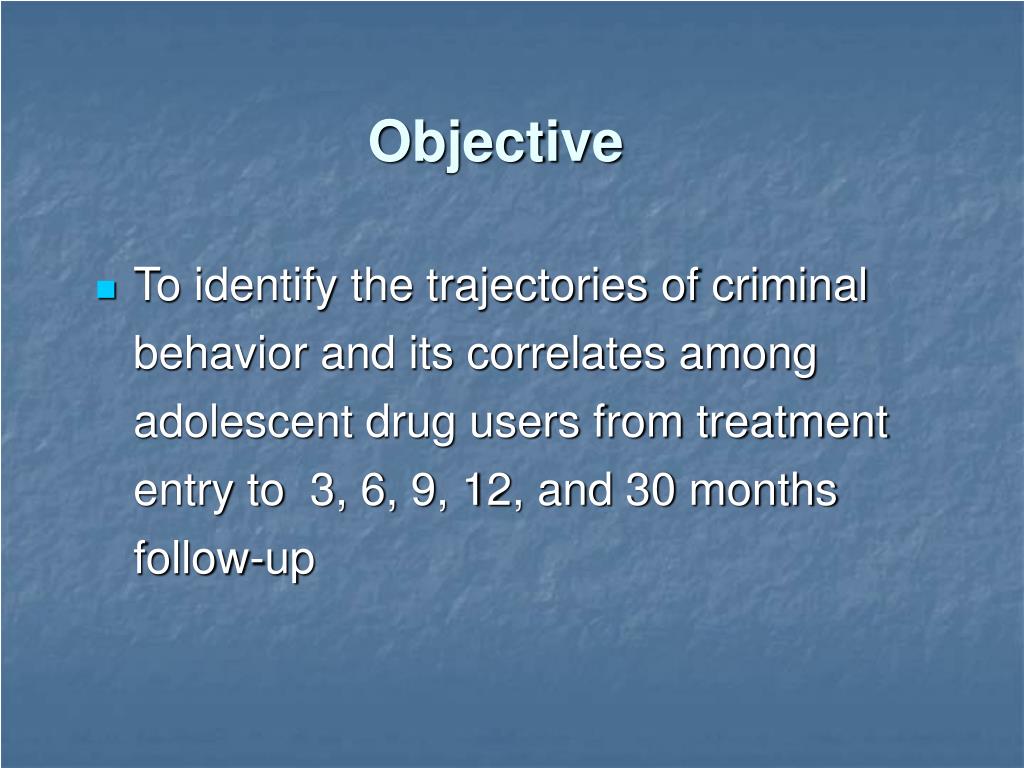 Objective

To identify the trajectories of criminal behavior and its correlates among adolescent drug users from treatment entry to  3, 6, 9, 12, and 30 months follow-up